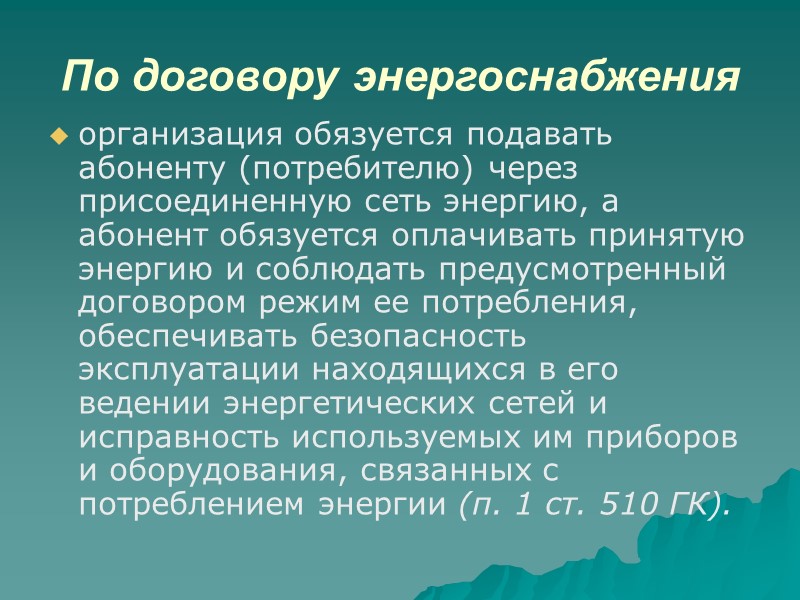 По договору энергоснабжения

организация обязуется подавать абоненту (потребителю) через присоединенную сеть энергию, а абонент обязуется оплачивать принятую энергию и соблюдать предусмотренный договором режим ее потребления, обеспечивать безопасность эксплуатации находящихся в его ведении энергетических сетей и исправность используемых им приборов и оборудования, связанных с потреблением энергии (п. 1 ст. 510 ГК).